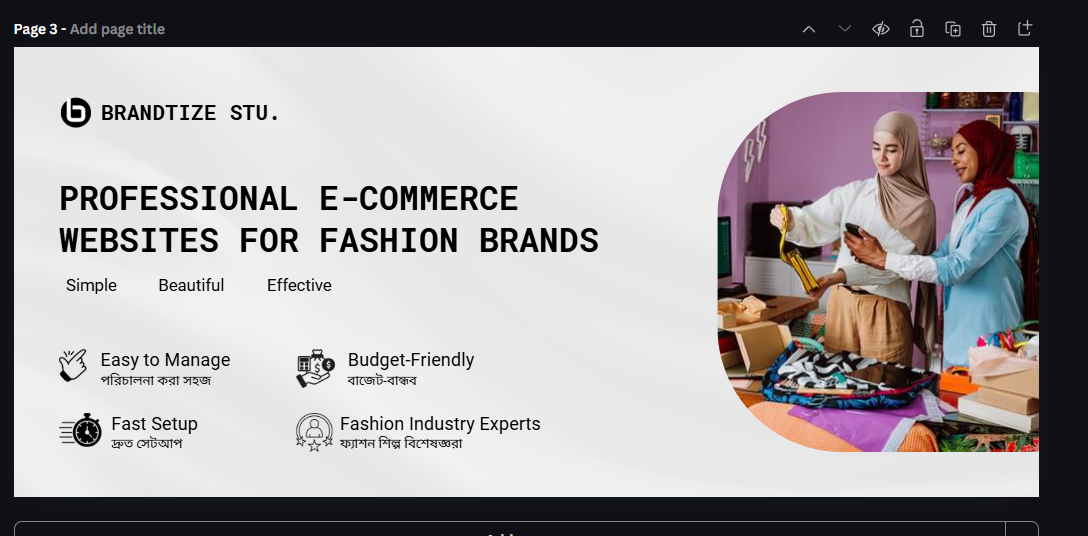 Page 3 - Add page title

BRANDTIZE STU.

PROFESSIONAL E-COMMERCE WEBSITES FOR FASHION BRANDS

Simple Beautiful Effective

Easy to Manage
পরিচালনা করা সহজ

Budget-Friendly
বাজেট-বান্ধব

Fast Setup
দ্রুত সেটআপ

Fashion Industry Experts
ফ্যাশন শিল্প বিশেষজ্ঞরা